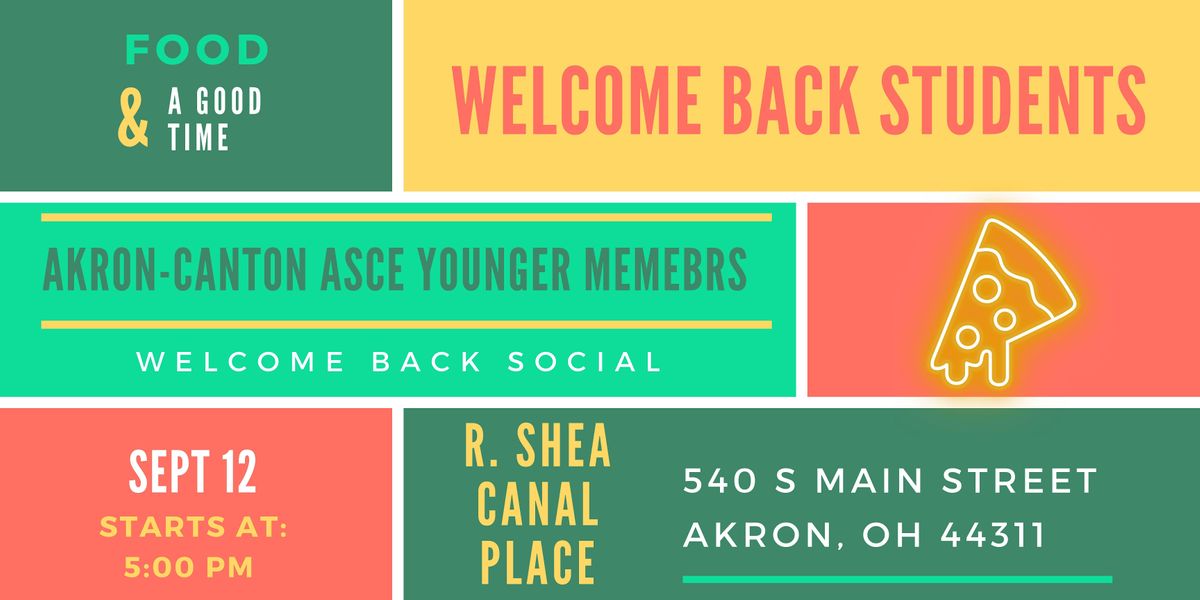 FOOD
& A GOOD TIME

WELCOME BACK STUDENTS

AKRON-CANTON ASCE YOUNGER MEMEBRS

WELCOME BACK SOCIAL

SEPT 12
STARTS AT:
5:00 PM

R. SHEA CANAL PLACE

540 S MAIN STREET
AKRON, OH 44311